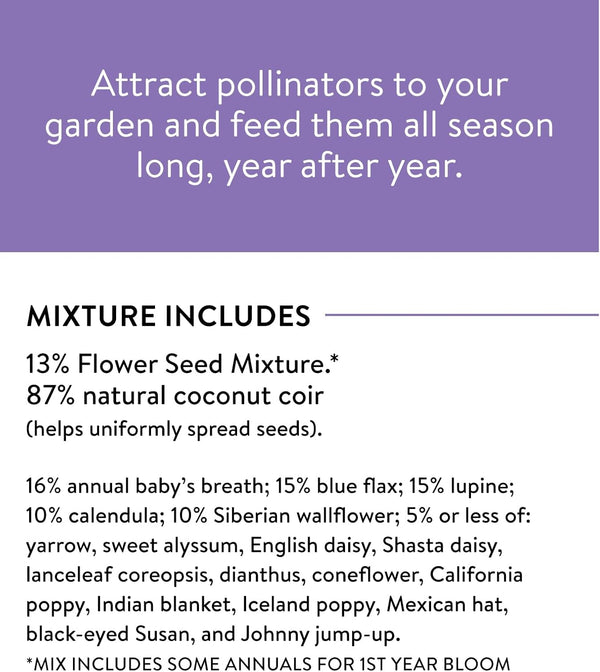 Attract pollinators to your garden and feed them all season long, year after year.

MIXTURE INCLUDES

13% Flower Seed Mixture.*
87% natural coconut coir
(helps uniformly spread seeds).

16% annual baby's breath; 15% blue flax; 15% lupine; 10% calendula; 10% Siberian wallflower; 5% or less of: yarrow, sweet alyssum, English daisy, Shasta daisy, lanceleaf coreopsis, dianthus, coneflower, California poppy, Indian blanket, Iceland poppy, Mexican hat, black-eyed Susan, and Johnny jump-up.
*MIX INCLUDES SOME ANNUALS FOR 1ST YEAR BLOOM